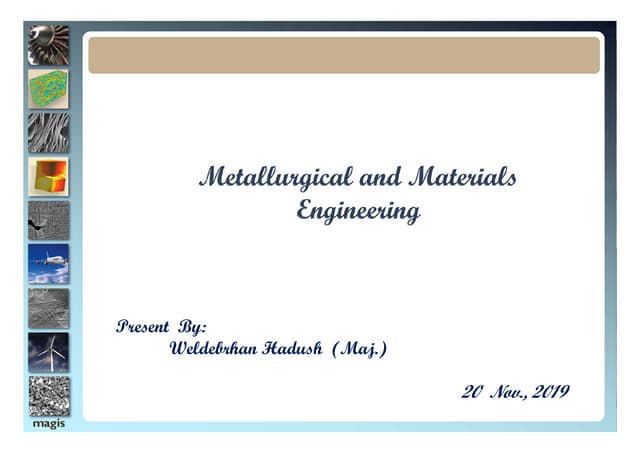 Metallurgical and Materials Engineering

Present By:
Weldebrhan Hadush (Maj.)

20 Nov., 2019

magis